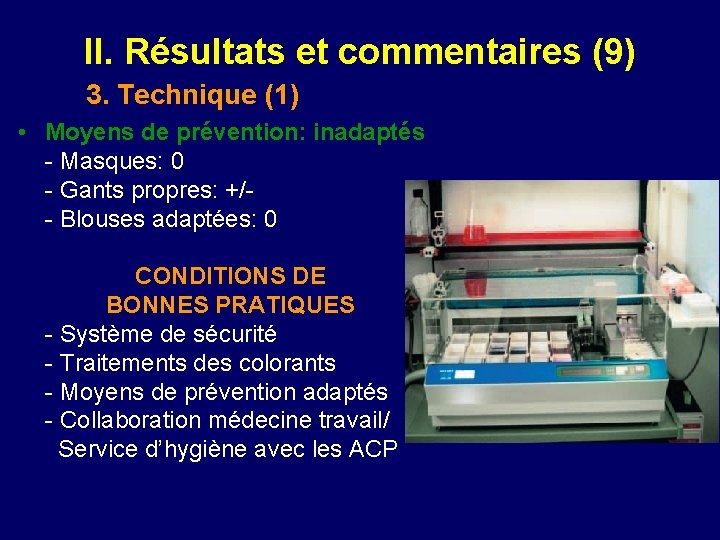 II. Résultats et commentaires (9)

3. Technique (1)

• Moyens de prévention: inadaptés
- Masques: 0
- Gants propres: +/-
- Blouses adaptées: 0

CONDITIONS DE BONNES PRATIQUES
- Système de sécurité
- Traitements des colorants
- Moyens de prévention adaptés
- Collaboration médecine travail/ Service d'hygiène avec les ACP